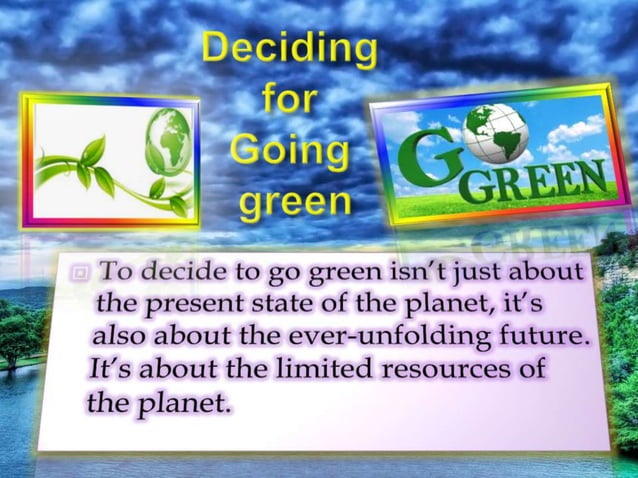 Deciding for Going green

GO GREEN

To decide to go green isn't just about the present state of the planet, it's also about the ever-unfolding future. It's about the limited resources of the planet.